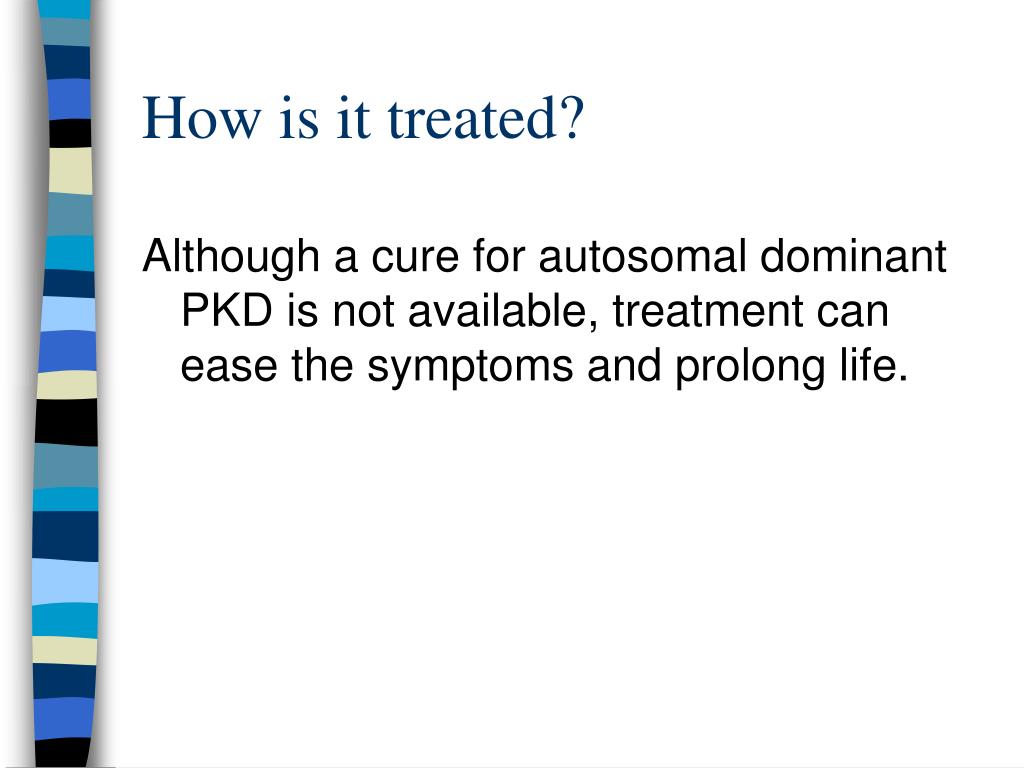 How is it treated?

Although a cure for autosomal dominant PKD is not available, treatment can ease the symptoms and prolong life.